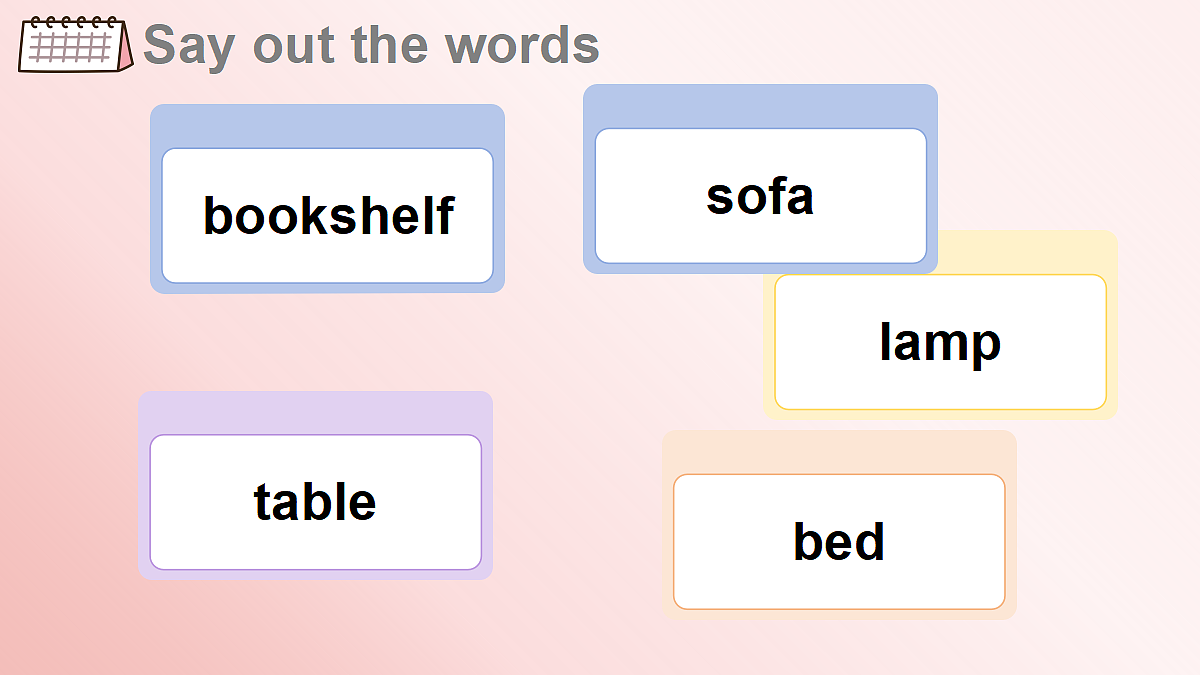 Say out the words

bookshelf

sofa

lamp

table

bed